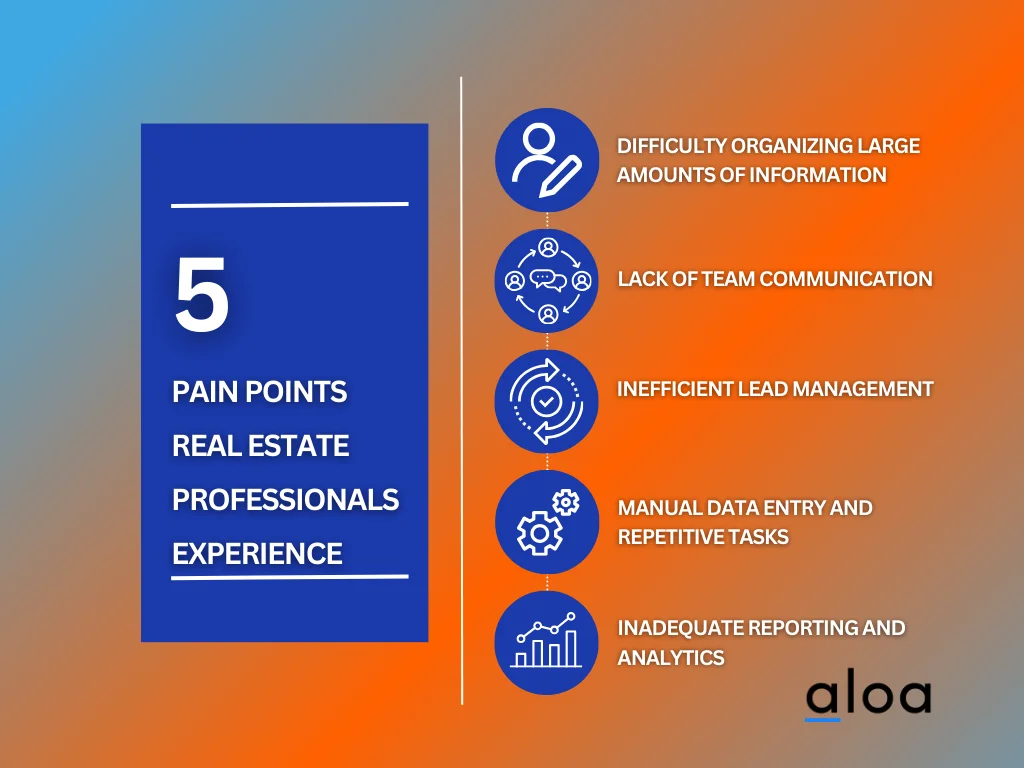 5

PAIN POINTS REAL ESTATE PROFESSIONALS EXPERIENCE

DIFFICULTY ORGANIZING LARGE AMOUNTS OF INFORMATION

LACK OF TEAM COMMUNICATION

INEFFICIENT LEAD MANAGEMENT

MANUAL DATA ENTRY AND REPETITIVE TASKS

INADEQUATE REPORTING AND ANALYTICS

aloa